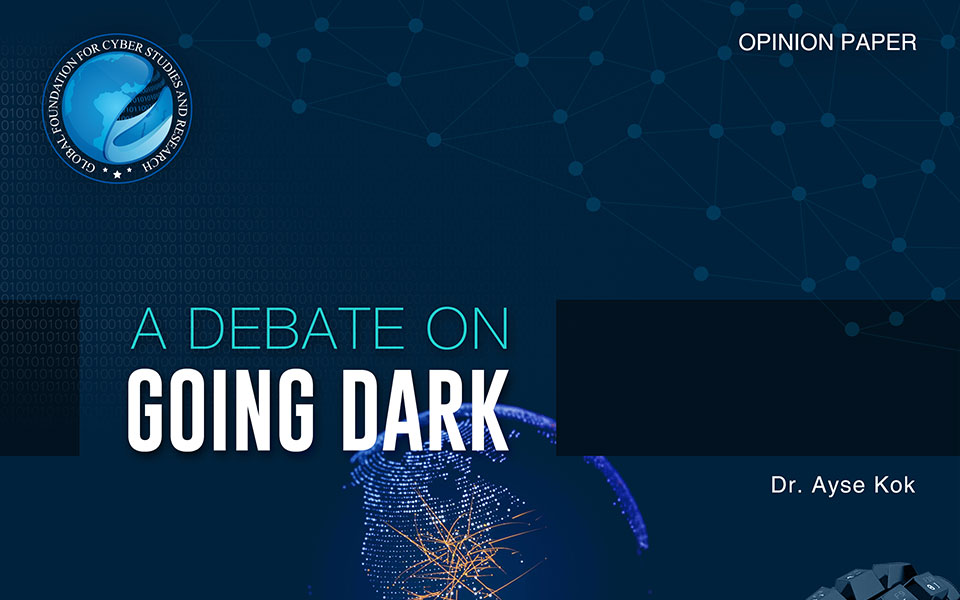 GLOBAL FOUNDATION FOR CYBER STUDIES AND RESEARCH

OPINION PAPER

A DEBATE ON
GOING DARK

Dr. Ayse Kok